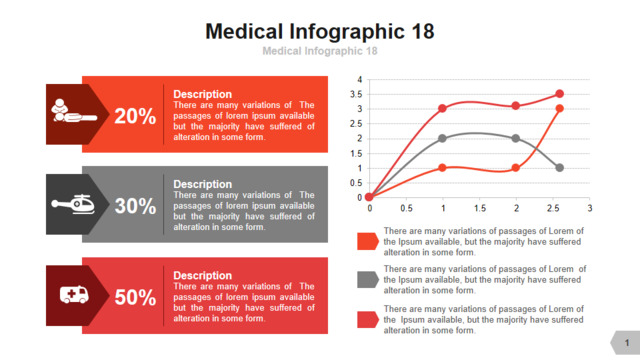 Medical Infographic 18

Medical Infographic 18

20%

Description
There are many variations of The passages of lorem ipsum available but the majority have suffered of alteration in some form.

30%

Description
There are many variations of The passages of lorem ipsum available but the majority have suffered of alteration in some form.

50%

Description
There are many variations of The passages of lorem ipsum available but the majority have suffered of alteration in some form.

4
3.5
3
2.5
2
1.5
1
0.5
0
0 0.5 1 1.5 2 2.5 3

There are many variations of passages of Lorem of the Ipsum available, but the majority have suffered alteration in some form.

There are many variations of passages of Lorem of the Ipsum available, but the majority have suffered alteration in some form.

There are many variations of passages of Lorem of the Ipsum available, but the majority have suffered alteration in some form.

1